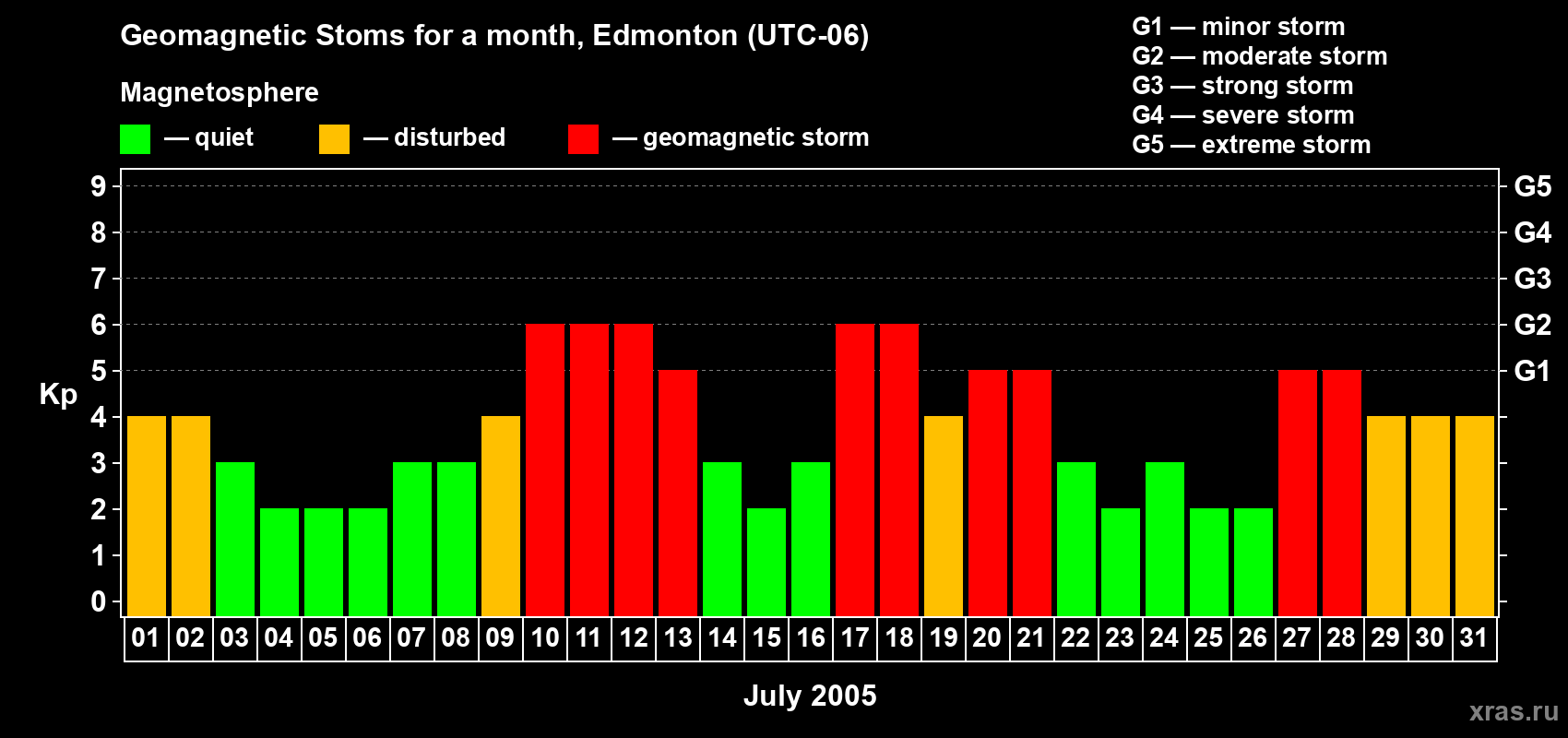 Geomagnetic Stoms for a month, Edmonton (UTC-06)

Magnetosphere

— quiet — disturbed — geomagnetic storm

G1 — minor storm
G2 — moderate storm
G3 — strong storm
G4 — severe storm
G5 — extreme storm

Kp

9
8
7
6
5
4
3
2
1
0

G5
G4
G3
G2
G1

01 02 03 04 05 06 07 08 09 10 11 12 13 14 15 16 17 18 19 20 21 22 23 24 25 26 27 28 29 30 31

July 2005

xras.ru